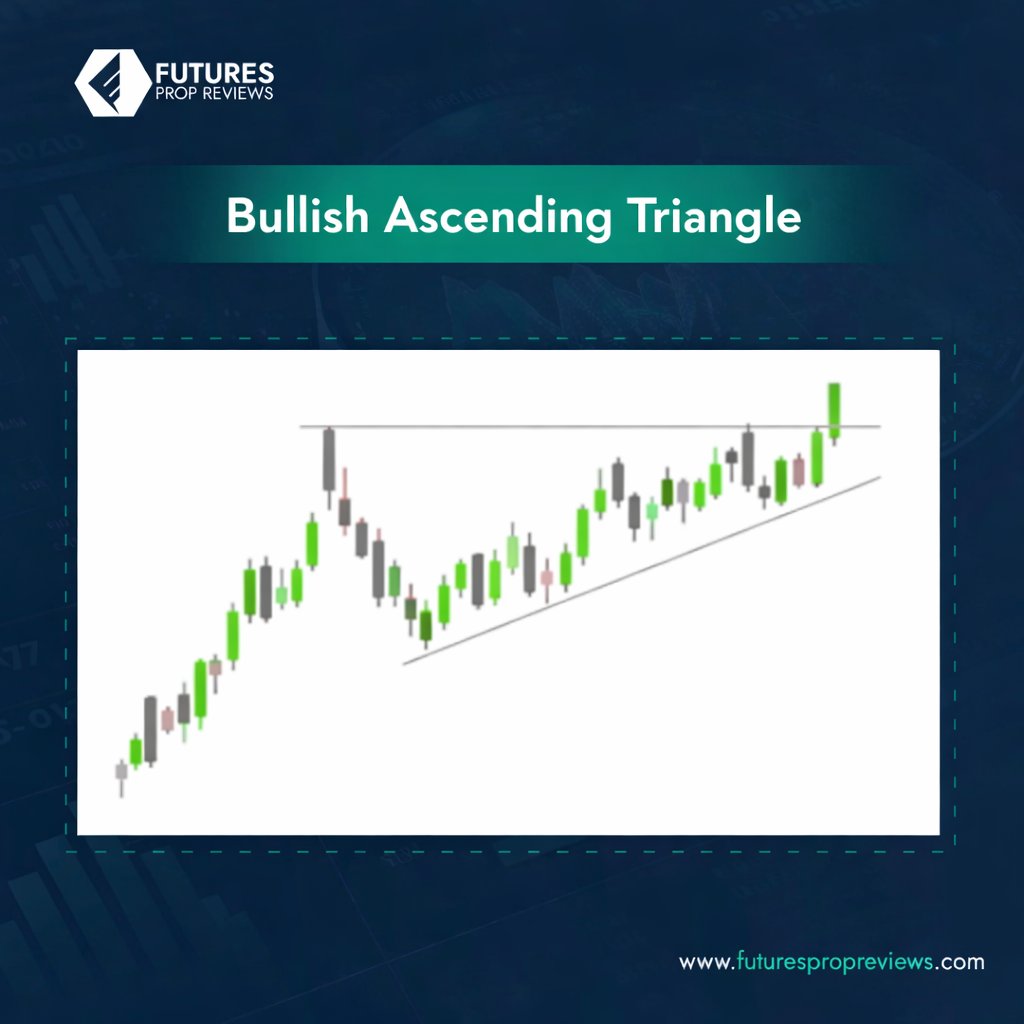 FUTURES
PROP REVIEWS

Bullish Ascending Triangle

www.futurespropreviews.com